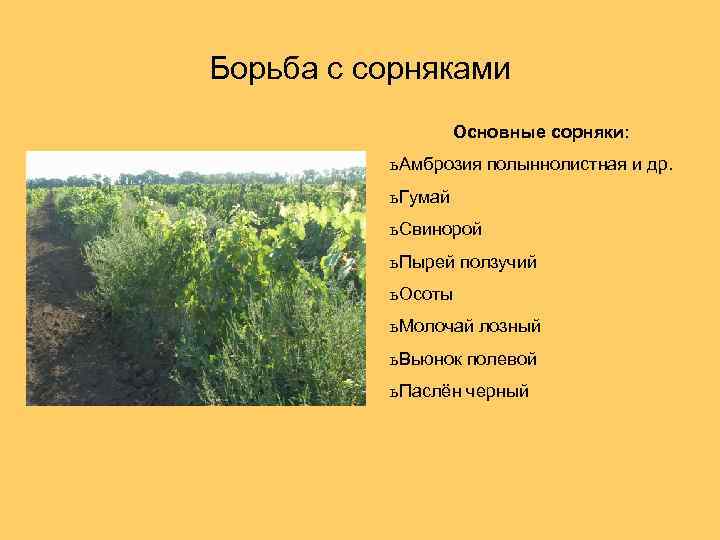 Борьба с сорняками

Основные сорняки:

ъАмброзия полыннолистная и др.

ъГумай

ъСвинорой

ъПырей ползучий

ъОсоты

ъМолочай лозный

ъВьюнок полевой

ъПаслён черный